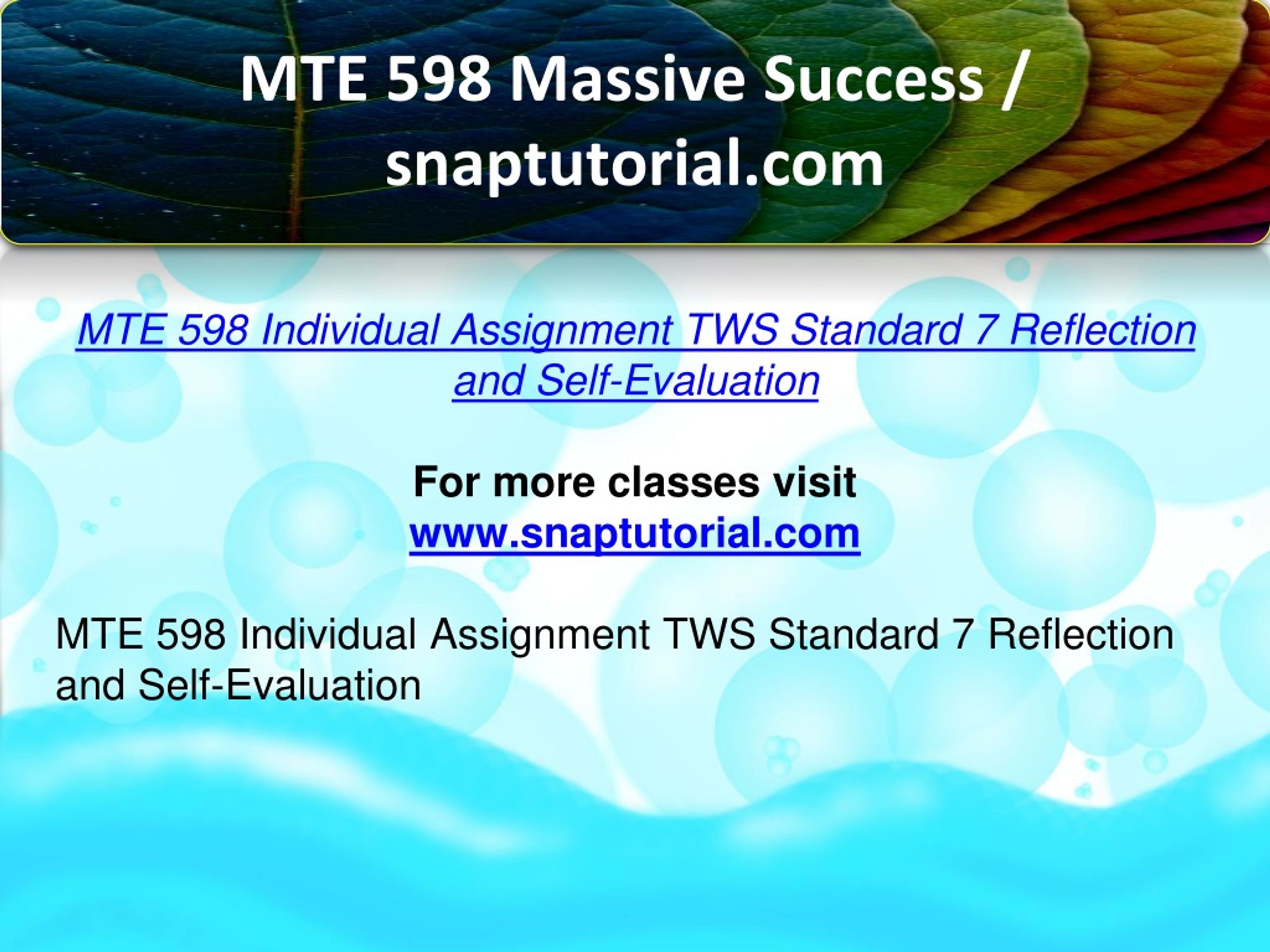 MTE 598 Massive Success / snaptutorial.com

MTE 598 Individual Assignment TWS Standard 7 Reflection and Self-Evaluation

For more classes visit
www.snaptutorial.com

MTE 598 Individual Assignment TWS Standard 7 Reflection and Self-Evaluation